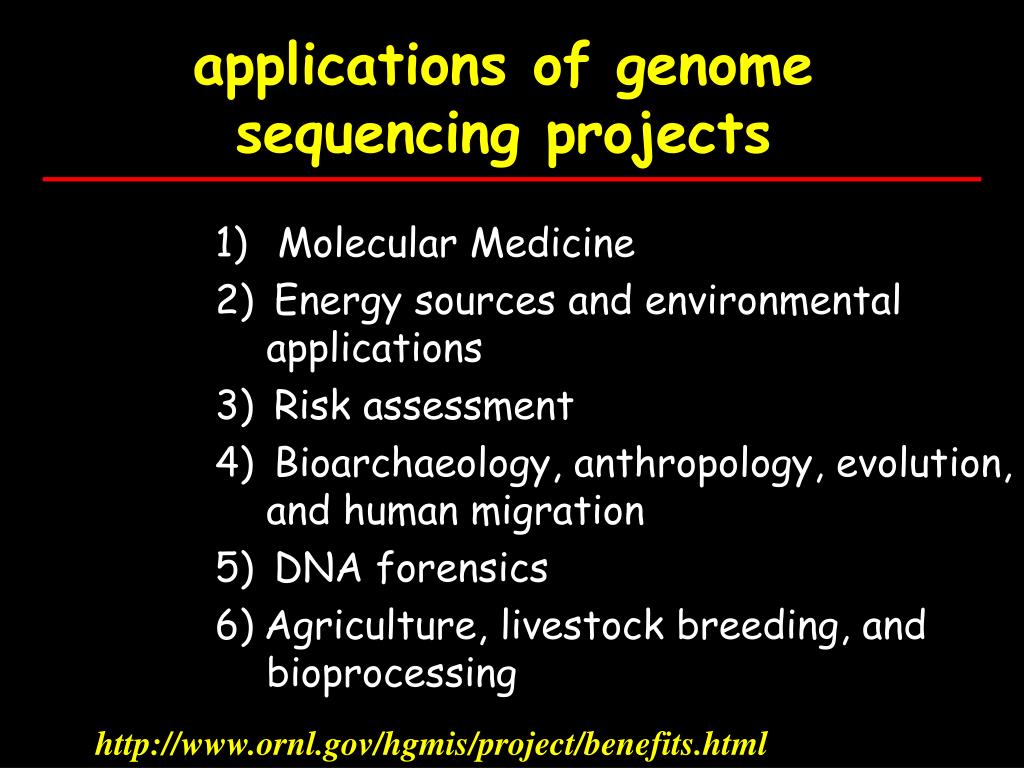 applications of genome sequencing projects

1) Molecular Medicine
2) Energy sources and environmental applications
3) Risk assessment
4) Bioarchaeology, anthropology, evolution, and human migration
5) DNA forensics
6) Agriculture, livestock breeding, and bioprocessing

http://www.ornl.gov/hgmis/project/benefits.html